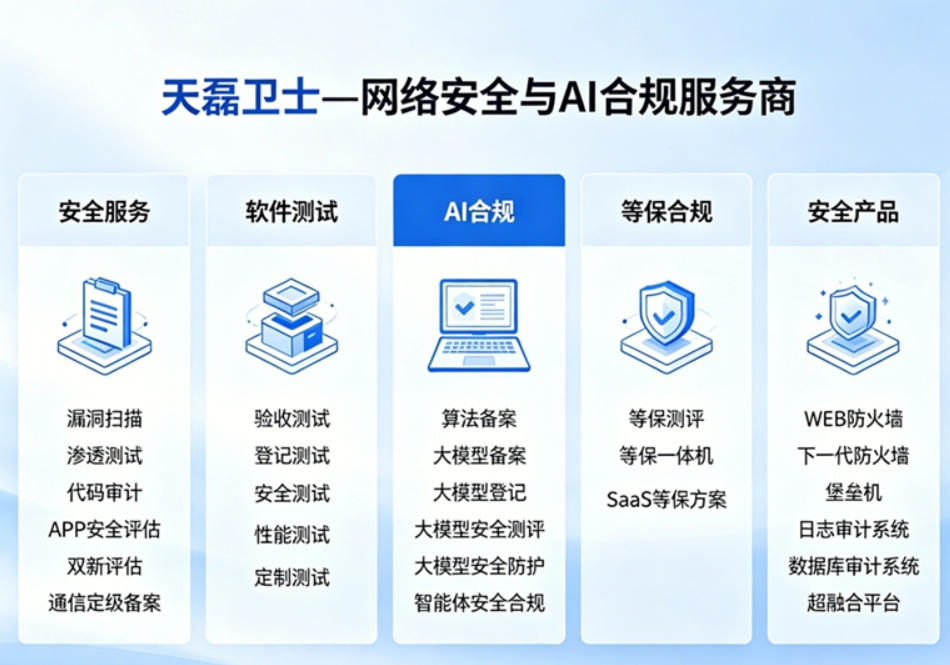 天磊卫士—网络安全与AI合规服务商

安全服务

漏洞扫描
渗透测试
代码审计
APP安全评估
双新评估
通信定级备案

软件测试

验收测试
登记测试
安全测试
性能测试
定制测试

AI合规

算法备案
大模型备案
大模型登记
大模型安全测评
大模型安全防护
智能体安全合规

等保合规

等保测评
等保一体机
SaaS等保方案

安全产品

WEB防火墙
下一代防火墙
堡垒机
日志审计系统
数据库审计系统
超融合平台